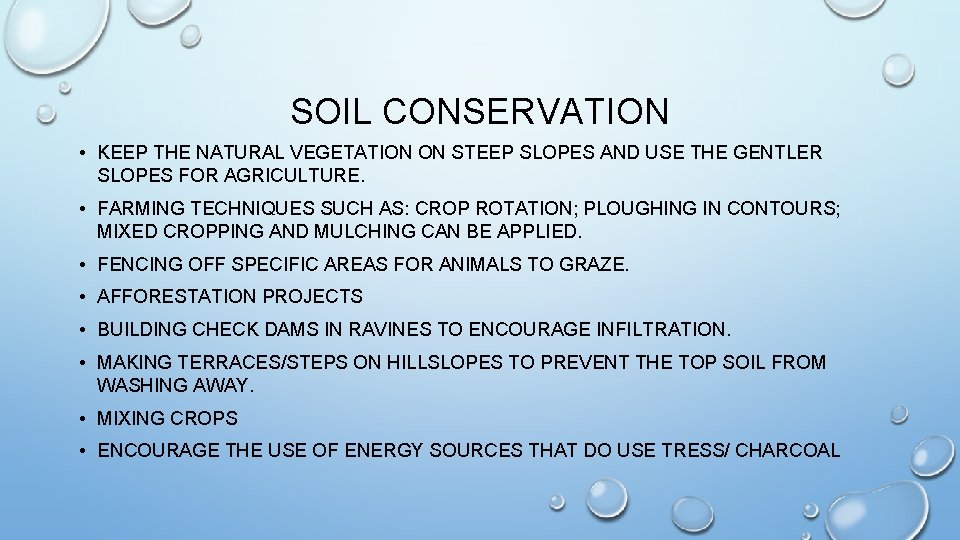 SOIL CONSERVATION

• KEEP THE NATURAL VEGETATION ON STEEP SLOPES AND USE THE GENTLER SLOPES FOR AGRICULTURE.

• FARMING TECHNIQUES SUCH AS: CROP ROTATION; PLOUGHING IN CONTOURS; MIXED CROPPING AND MULCHING CAN BE APPLIED.

• FENCING OFF SPECIFIC AREAS FOR ANIMALS TO GRAZE.

• AFFORESTATION PROJECTS

• BUILDING CHECK DAMS IN RAVINES TO ENCOURAGE INFILTRATION.

• MAKING TERRACES/STEPS ON HILLSLOPES TO PREVENT THE TOP SOIL FROM WASHING AWAY.

• MIXING CROPS

• ENCOURAGE THE USE OF ENERGY SOURCES THAT DO USE TRESS/ CHARCOAL